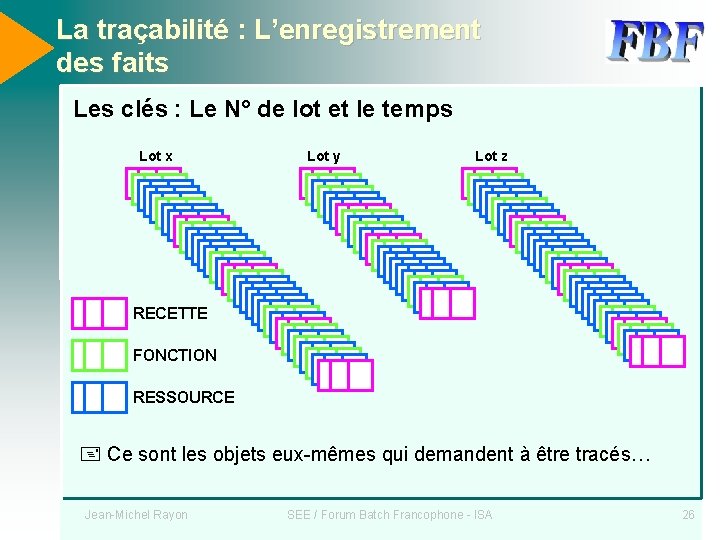 La traçabilité : L'enregistrement des faits

FBF

Les clés : Le N° de lot et le temps

Lot x

Lot y

Lot z

RECETTE

FONCTION

RESSOURCE

Ce sont les objets eux-mêmes qui demandent à être tracés…

Jean-Michel Rayon

SEE / Forum Batch Francophone - ISA

26